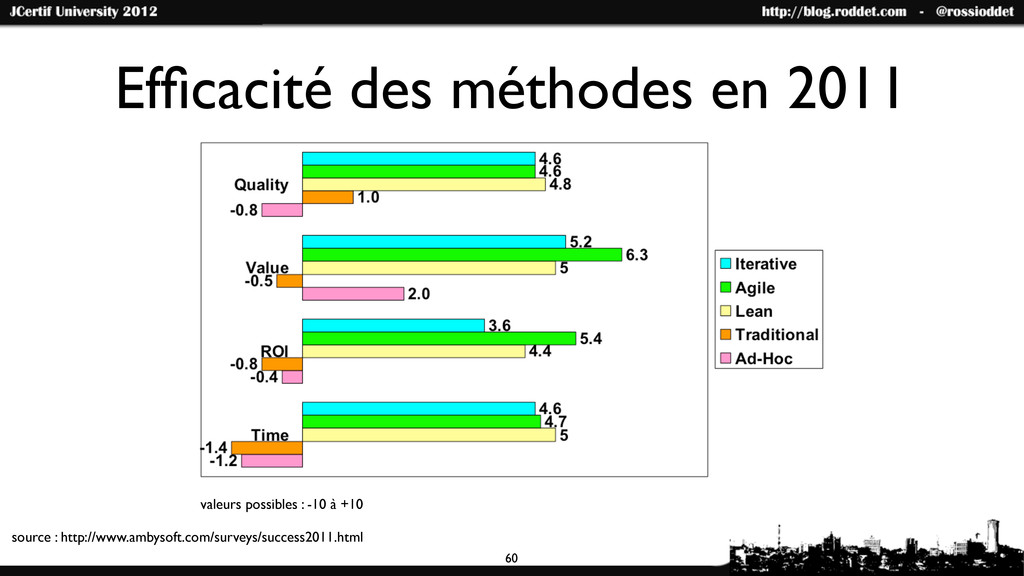 JCertif University 2012

http://blog.roddet.com - @rossioddet

Efficacité des méthodes en 2011

Quality
4.6
4.6
4.8
1.0
-0.8

Value
5.2
6.3
5
-0.5
2.0

ROI
3.6
5.4
4.4
-0.8
-0.4

Time
4.6
4.7
5
-1.4
-1.2

Iterative
Agile
Lean
Traditional
Ad-Hoc

valeurs possibles : -10 à +10

source : http://www.ambysoft.com/surveys/success2011.html

60